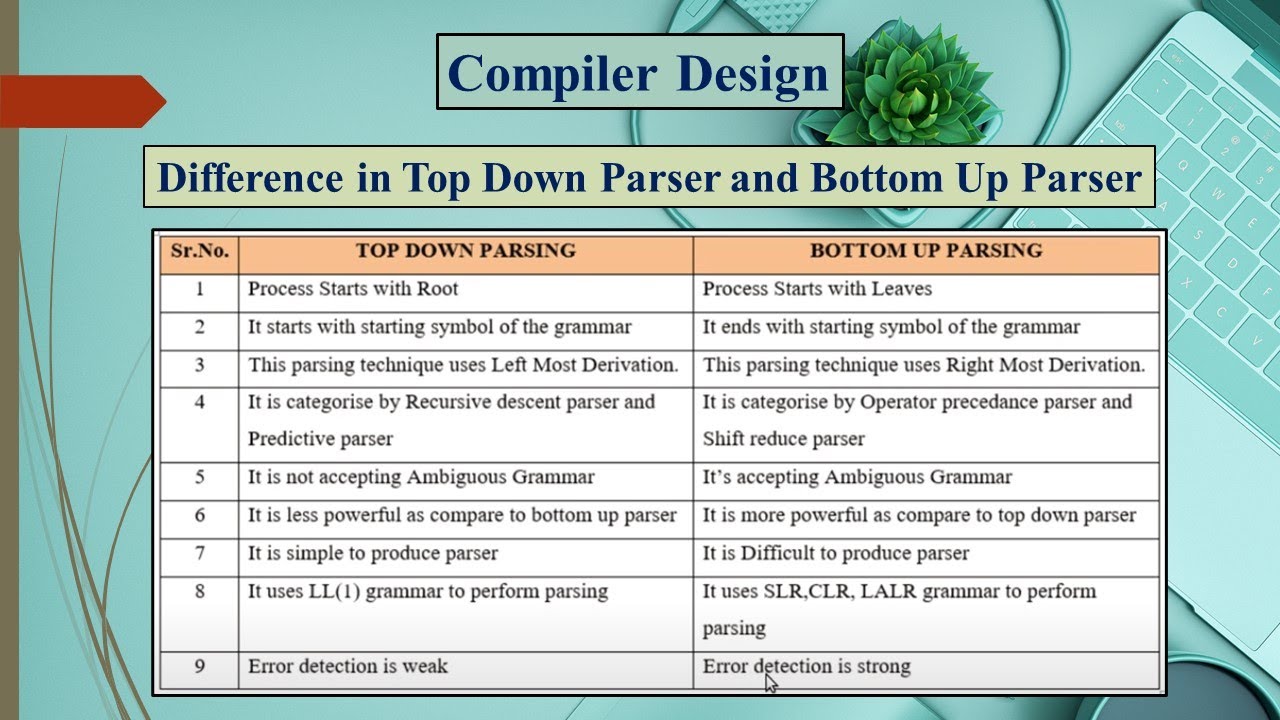 Compiler Design

Difference in Top Down Parser and Bottom Up Parser

| Sr.No. | TOP DOWN PARSING | BOTTOM UP PARSING |
|---|---|---|
| 1 | Process Starts with Root | Process Starts with Leaves |
| 2 | It starts with starting symbol of the grammar | It ends with starting symbol of the grammar |
| 3 | This parsing technique uses Left Most Derivation. | This parsing technique uses Right Most Derivation. |
| 4 | It is categorise by Recursive descent parser and Predictive parser | It is categorise by Operator precedance parser and Shift reduce parser |
| 5 | It is not accepting Ambiguous Grammar | It's accepting Ambiguous Grammar |
| 6 | It is less powerful as compare to bottom up parser | It is more powerful as compare to top down parser |
| 7 | It is simple to produce parser | It is Difficult to produce parser |
| 8 | It uses LL(1) grammar to perform parsing | It uses SLR,CLR, LALR grammar to perform parsing |
| 9 | Error detection is weak | Error detection is strong |